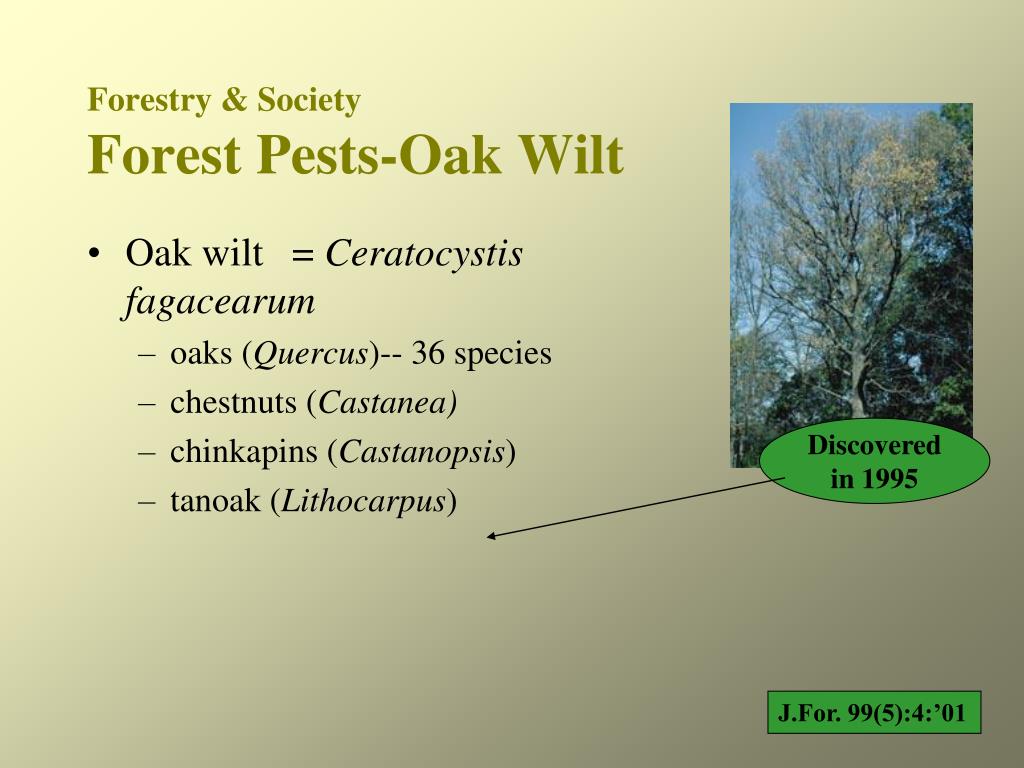 Forestry & Society
Forest Pests-Oak Wilt

• Oak wilt = Ceratocystis fagacearum
– oaks (Quercus)-- 36 species
– chestnuts (Castanea)
– chinkapins (Castanopsis)
– tanoak (Lithocarpus)

Discovered in 1995

J.For. 99(5):4:’01